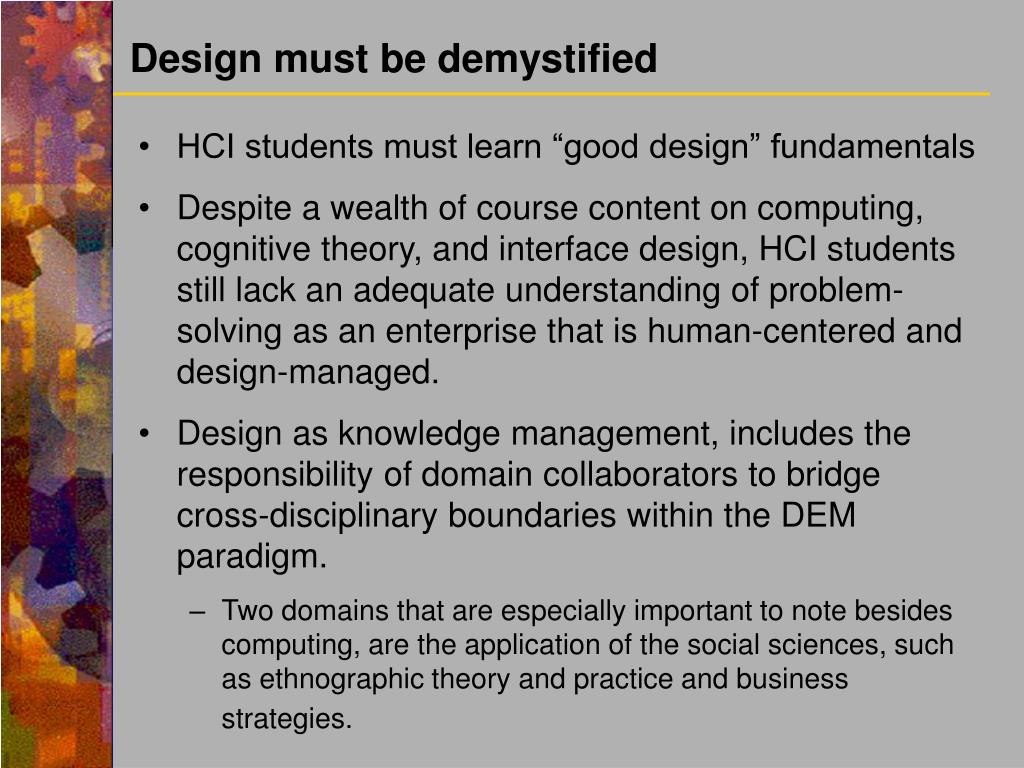 Design must be demystified

• HCI students must learn “good design” fundamentals

• Despite a wealth of course content on computing, cognitive theory, and interface design, HCI students still lack an adequate understanding of problem-solving as an enterprise that is human-centered and design-managed.

• Design as knowledge management, includes the responsibility of domain collaborators to bridge cross-disciplinary boundaries within the DEM paradigm.

– Two domains that are especially important to note besides computing, are the application of the social sciences, such as ethnographic theory and practice and business strategies.